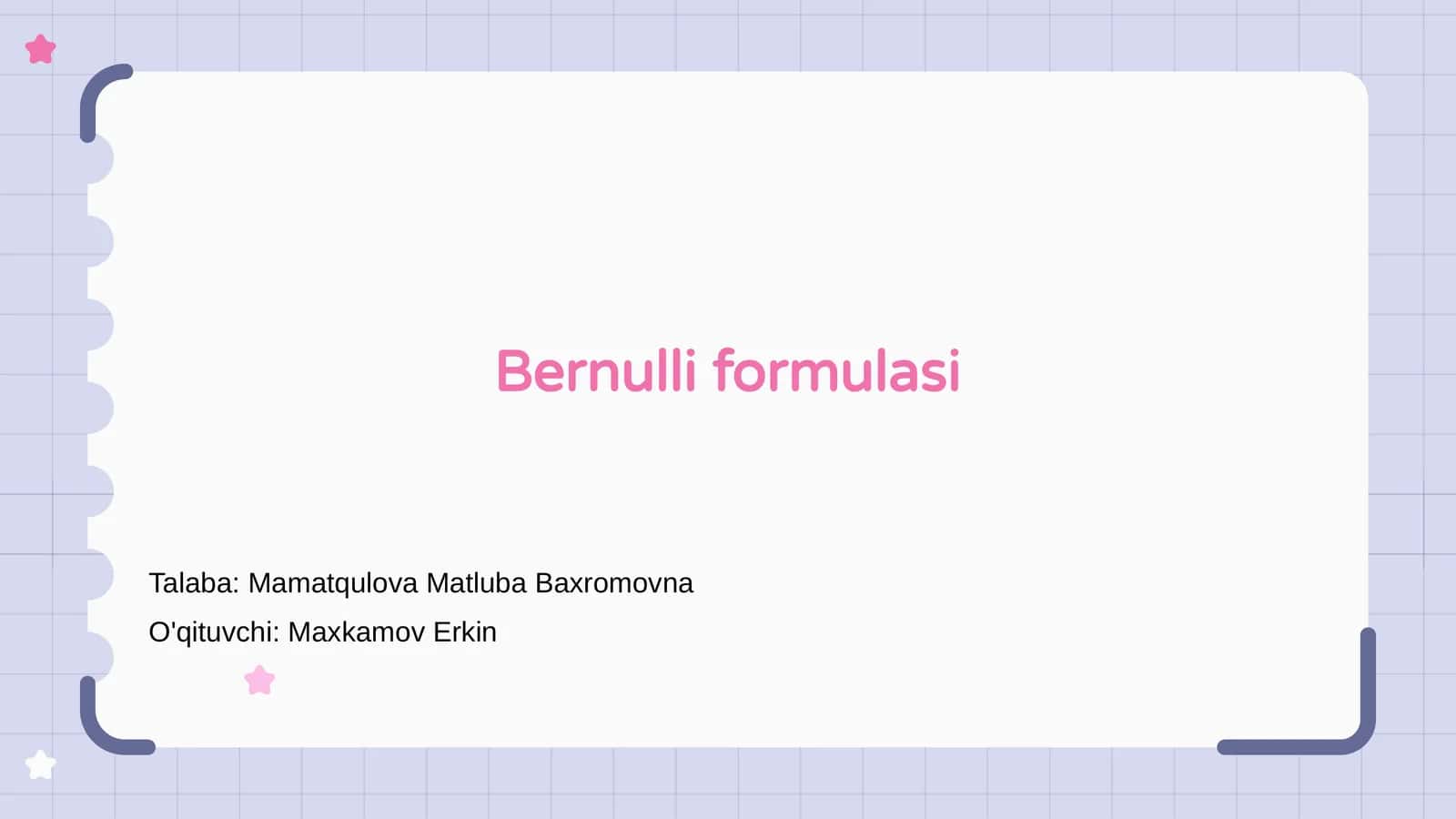 Bernulli formulasi

Talaba: Mamatqulova Matluba Baxromovna

O'qituvchi: Maxkamov Erkin